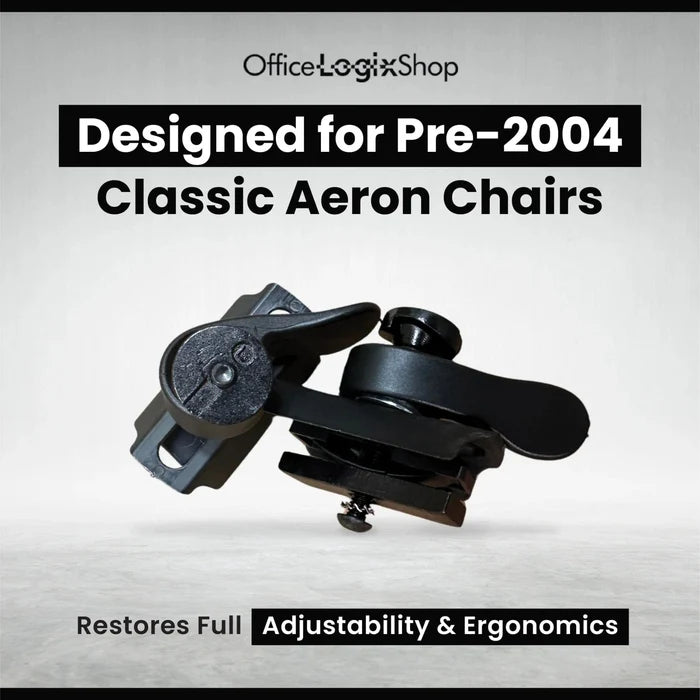 OfficeLogixShop

Designed for Pre-2004 Classic Aeron Chairs

Restores Full Adjustability & Ergonomics